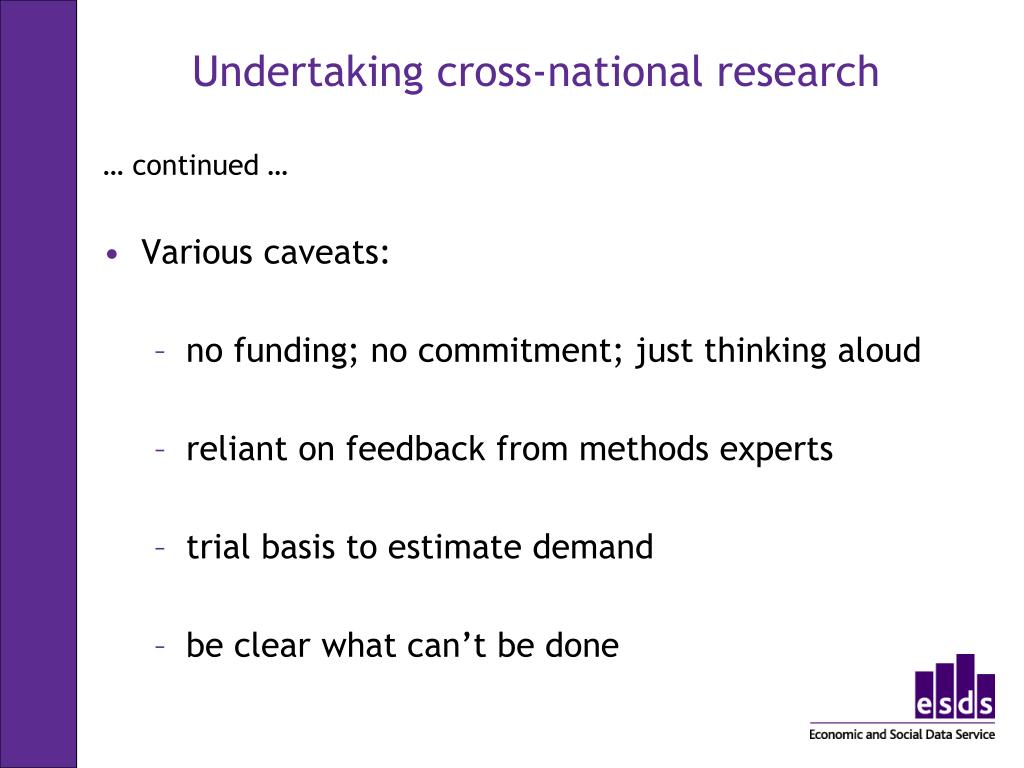 Undertaking cross-national research

… continued …

• Various caveats:

– no funding; no commitment; just thinking aloud

– reliant on feedback from methods experts

– trial basis to estimate demand

– be clear what can't be done

esds
Economic and Social Data Service